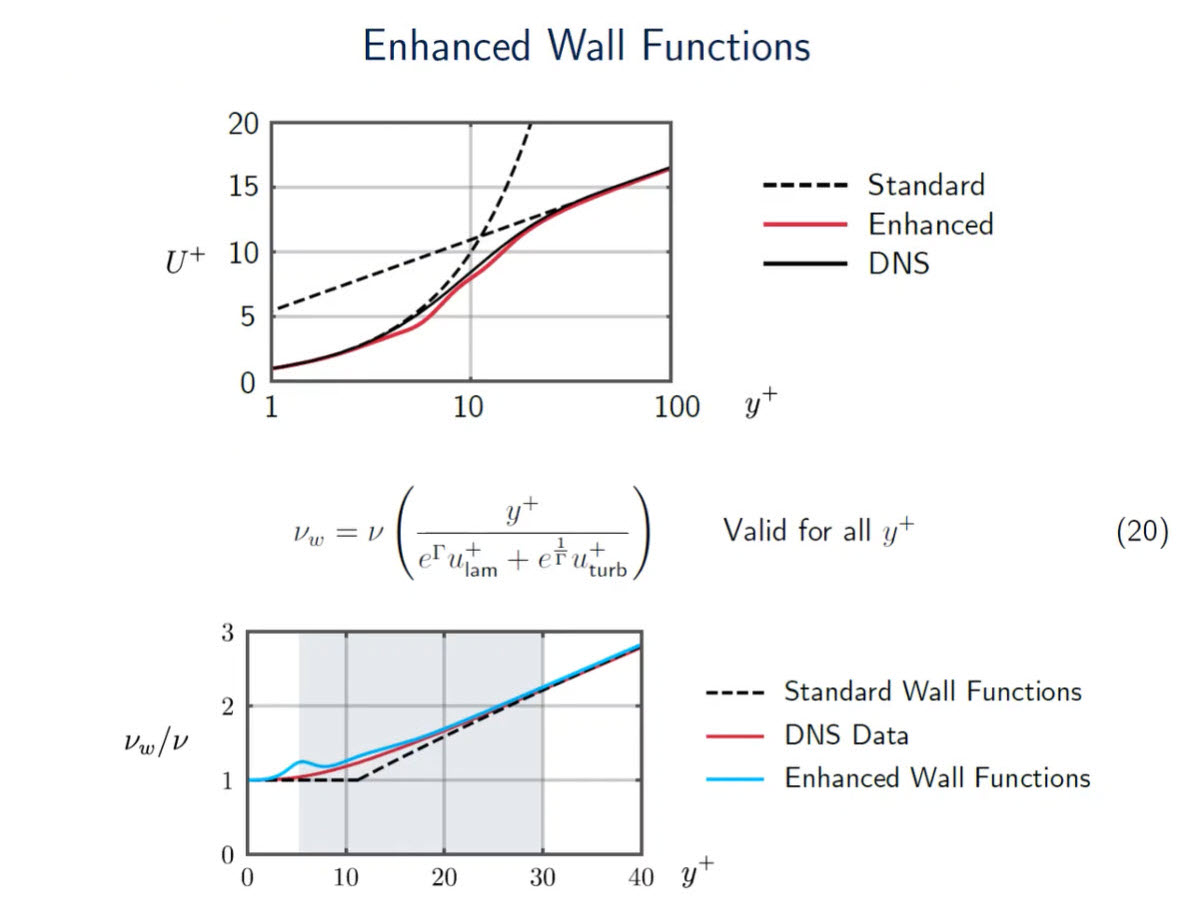 Enhanced Wall Functions

20
15
10
5
0
$U^+$
1
10
100
$y^+$

Standard
Enhanced
DNS

$\nu_w = \nu \left( \frac{y^+}{e^{\Gamma} u^+_{\text{lam}} + e^{\frac{1}{\Gamma}} u^+_{\text{turb}}} \right)$ Valid for all $y^+$ (20)

3
2
1
0
$\nu_w/\nu$
0
10
20
30
40
$y^+$

Standard Wall Functions
DNS Data
Enhanced Wall Functions